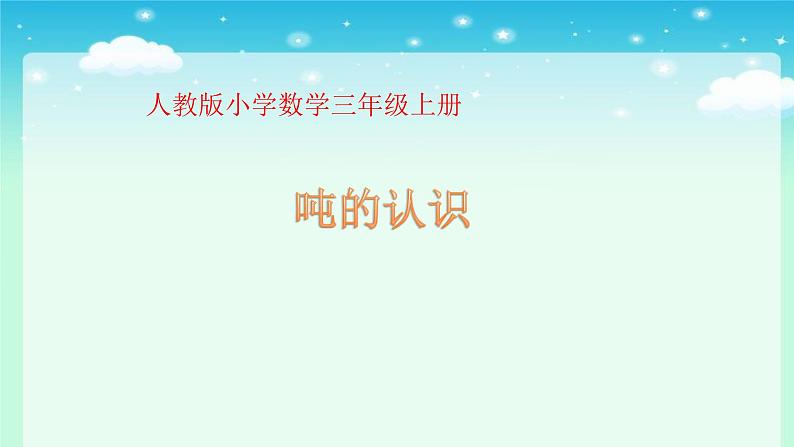 人教版小学数学三年级上册

吨的认识